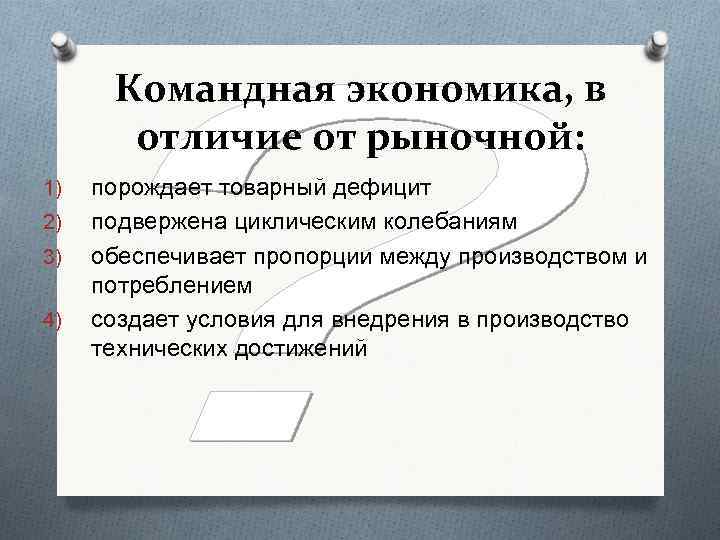 Командная экономика, в отличие от рыночной:

1) порождает товарный дефицит
2) подвержена циклическим колебаниям
3) обеспечивает пропорции между производством и потреблением
4) создает условия для внедрения в производство технических достижений